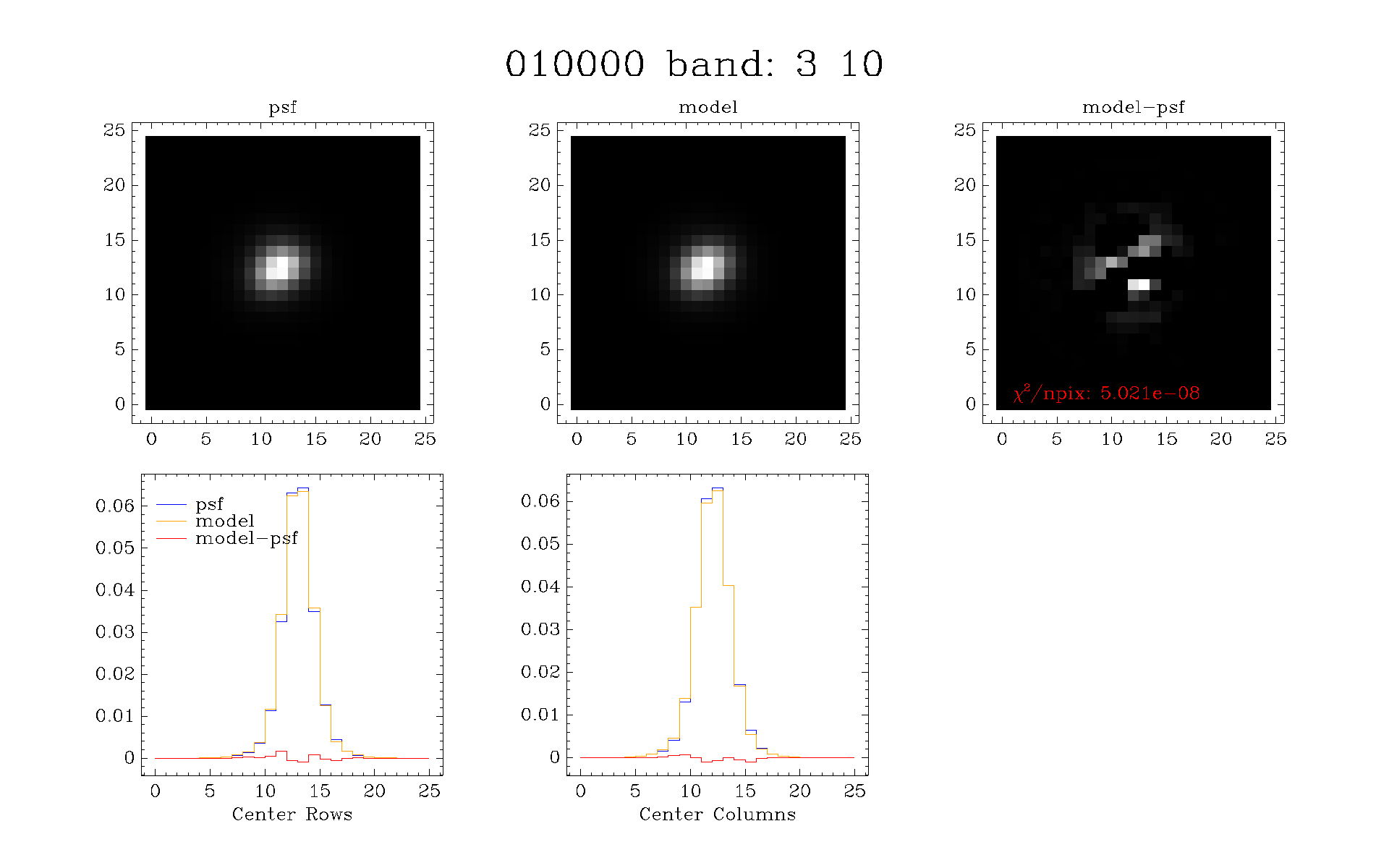 010000 band: 3 10

psf

25
20
15
10
5
0

0 5 10 15 20 25

model

25
20
15
10
5
0

0 5 10 15 20 25

model−psf

25
20
15
10
5
0

$\chi^2$/npix: 5.021e−08

0 5 10 15 20 25

psf
model
model−psf

0.06
0.05
0.04
0.03
0.02
0.01
0

0 5 10 15 20 25
Center Rows

0.06
0.05
0.04
0.03
0.02
0.01
0

0 5 10 15 20 25
Center Columns